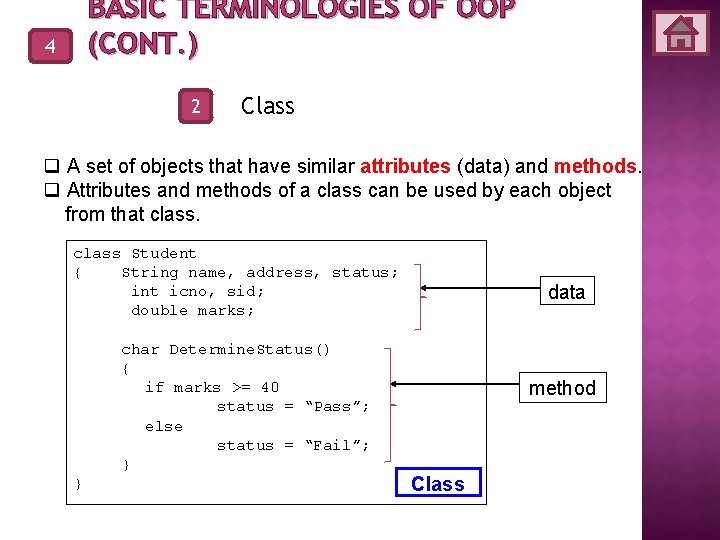 4 BASIC TERMINOLOGIES OF OOP (CONT.)

2 Class

❑ A set of objects that have similar attributes (data) and methods.
❑ Attributes and methods of a class can be used by each object from that class.

class Student
{ String name, address, status;
int icno, sid;
double marks;

char DetermineStatus()
{
if marks >= 40
status = “Pass”;
else
status = “Fail”;
}
}

data

method

Class